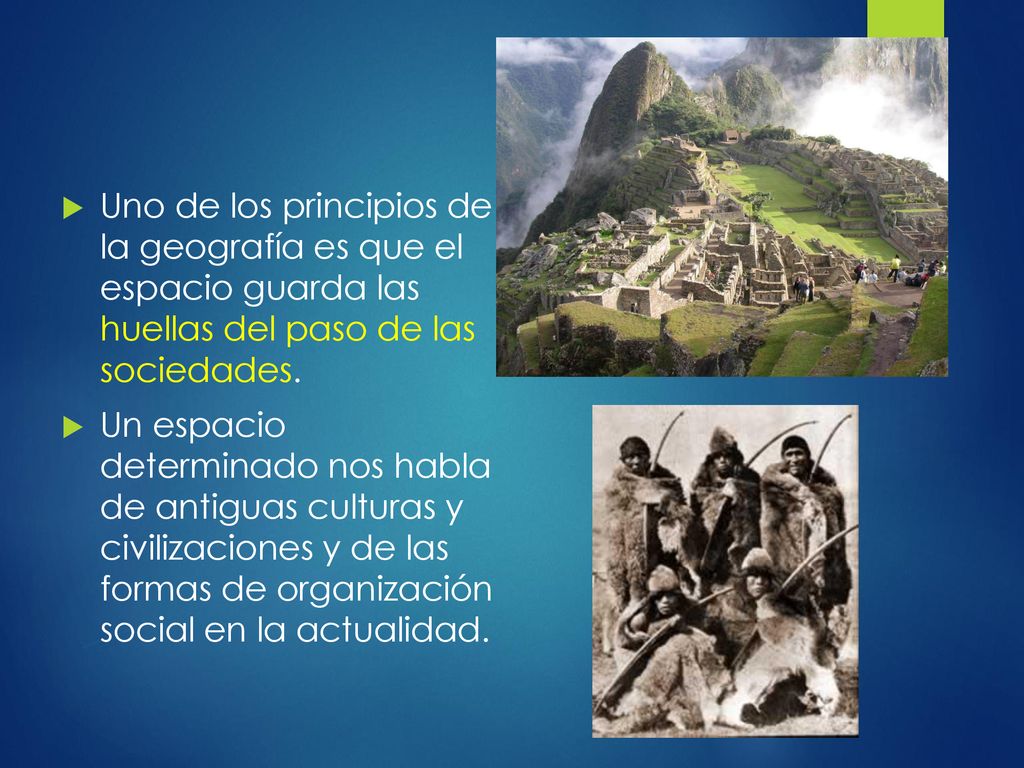 Uno de los principios de la geografía es que el espacio guarda las huellas del paso de las sociedades.

Un espacio determinado nos habla de antiguas culturas y civilizaciones y de las formas de organización social en la actualidad.